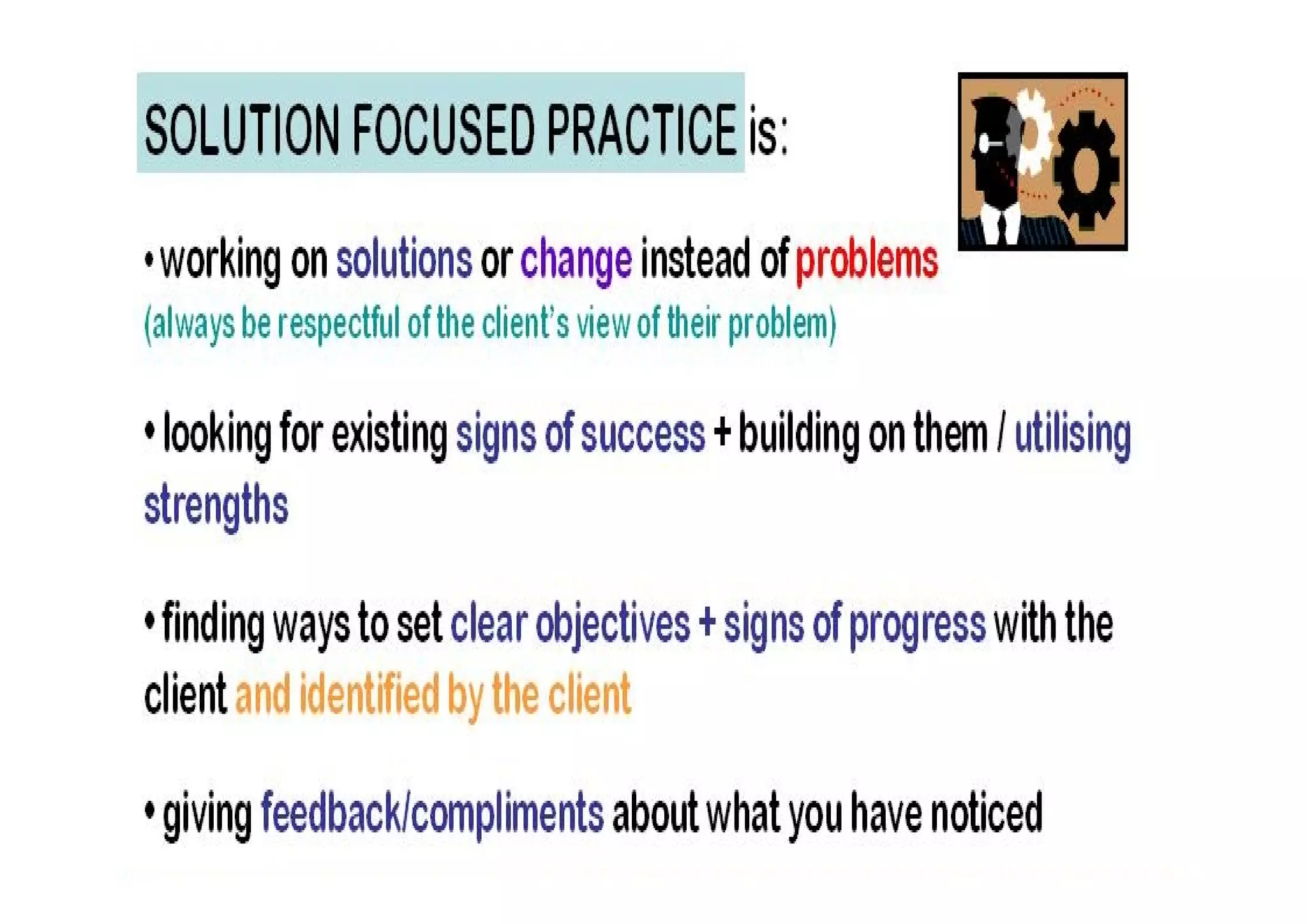 SOLUTION FOCUSED PRACTICE is:

• working on solutions or change instead of problems
(always be respectful of the client's view of their problem)

• looking for existing signs of success + building on them / utilising strengths

• finding ways to set clear objectives + signs of progress with the client and identified by the client

• giving feedback/compliments about what you have noticed